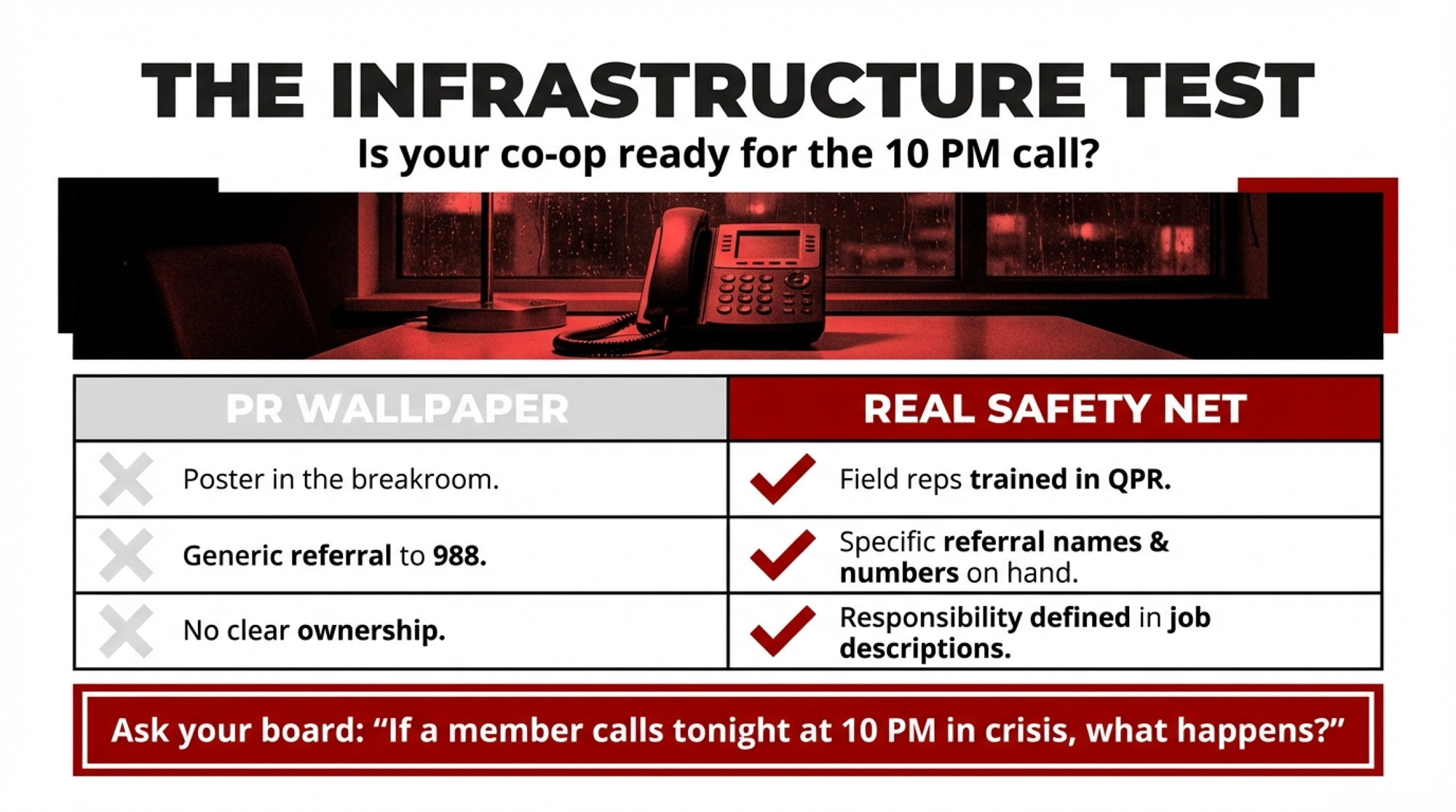 THE INFRASTRUCTURE TEST

Is your co-op ready for the 10 PM call?

| PR WALLPAPER | REAL SAFETY NET |
|---|---|
| Poster in the breakroom. | Field reps trained in QPR. |
| Generic referral to 988. | Specific referral names & numbers on hand. |
| No clear ownership. | Responsibility defined in job descriptions. |

Ask your board: “If a member calls tonight at 10 PM in crisis, what happens?”